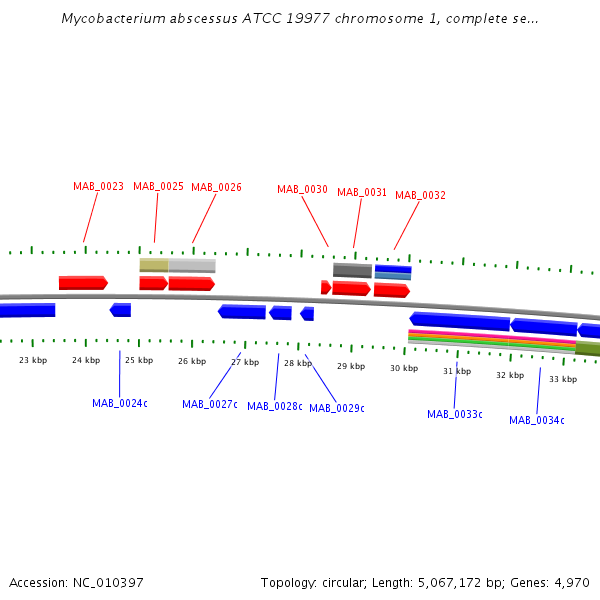 Mycobacterium abscessus ATCC 19977 chromosome 1, complete se...

MAB_0023 MAB_0025 MAB_0026 MAB_0030 MAB_0031 MAB_0032

23 kbp 24 kbp 25 kbp 26 kbp 27 kbp 28 kbp 29 kbp 30 kbp 31 kbp 32 kbp 33 kbp

MAB_0024c MAB_0027c MAB_0028c MAB_0029c MAB_0033c MAB_0034c

Accession: NC_010397

Topology: circular; Length: 5,067,172 bp; Genes: 4,970